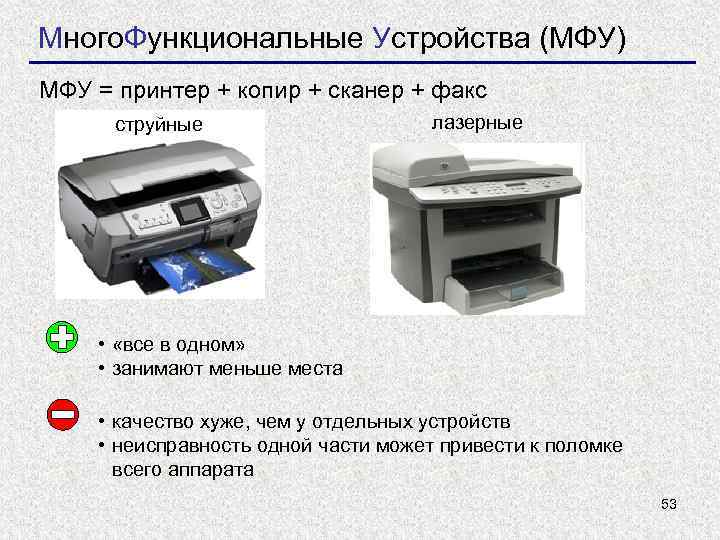 МногоФункциональные Устройства (МФУ)

МФУ = принтер + копир + сканер + факс

струйные

лазерные

• «все в одном»
• занимают меньше места

• качество хуже, чем у отдельных устройств
• неисправность одной части может привести к поломке всего аппарата

53